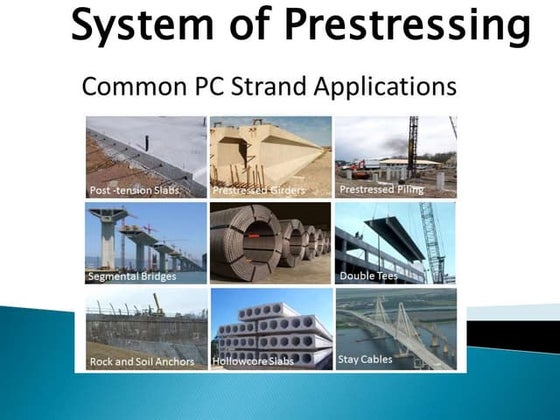 System of Prestressing

Common PC Strand Applications

Post -tension Slabs

Prestressed Girders

Prestressed Piling

Segmental Bridges

Double Tees

Rock and Soil Anchors

Hollowcore Slabs

Stay Cables